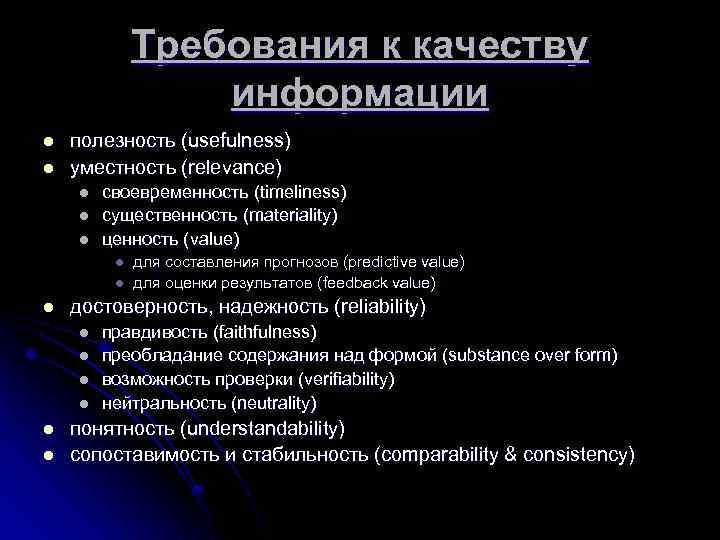 Требования к качеству информации

- полезность (usefulness)
- уместность (relevance)
  - своевременность (timeliness)
  - существенность (materiality)
  - ценность (value)
    - для составления прогнозов (predictive value)
    - для оценки результатов (feedback value)
- достоверность, надежность (reliability)
  - правдивость (faithfulness)
  - преобладание содержания над формой (substance over form)
  - возможность проверки (verifiability)
  - нейтральность (neutrality)
- понятность (understandability)
- сопоставимость и стабильность (comparability & consistency)